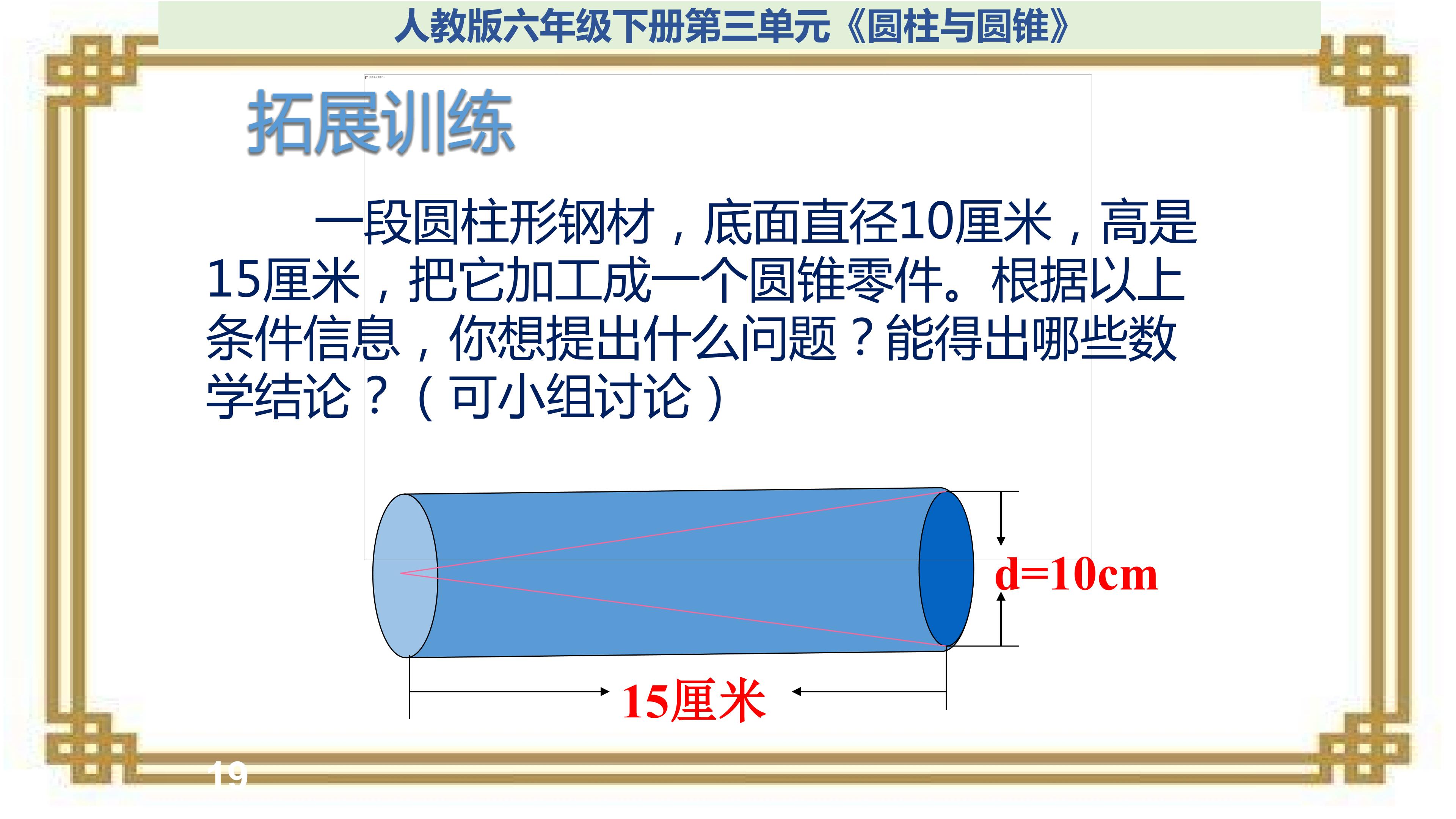 人教版六年级下册第三单元《圆柱与圆锥》

拓展训练

一段圆柱形钢材，底面直径10厘米，高是15厘米，把它加工成一个圆锥零件。根据以上条件信息，你想提出什么问题？能得出哪些数学结论？（可小组讨论）

d=10cm

15厘米

19